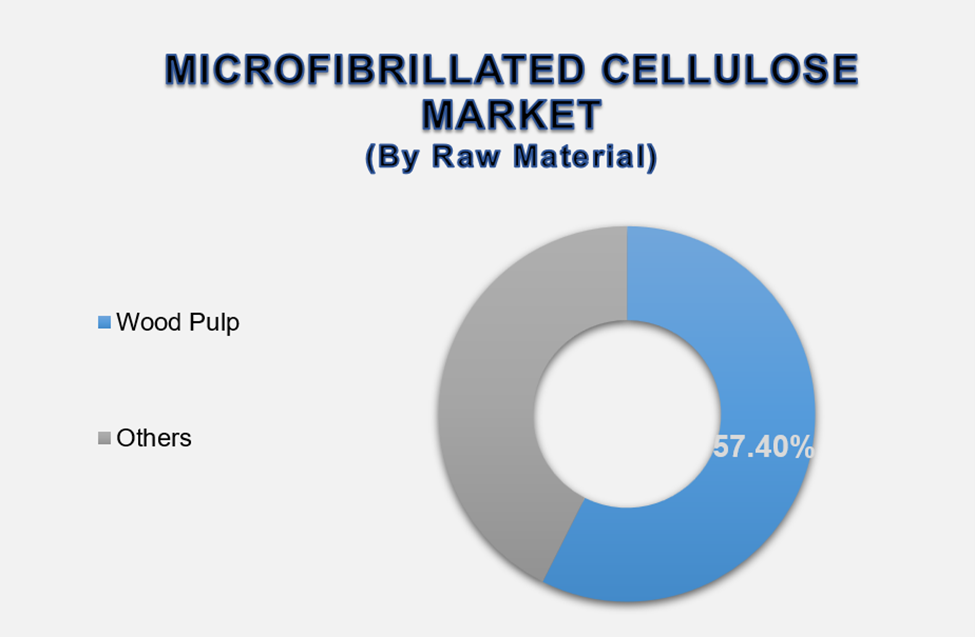 MICROFIBRILLATED CELLULOSE MARKET
(By Raw Material)

Wood Pulp

Others

57.40%